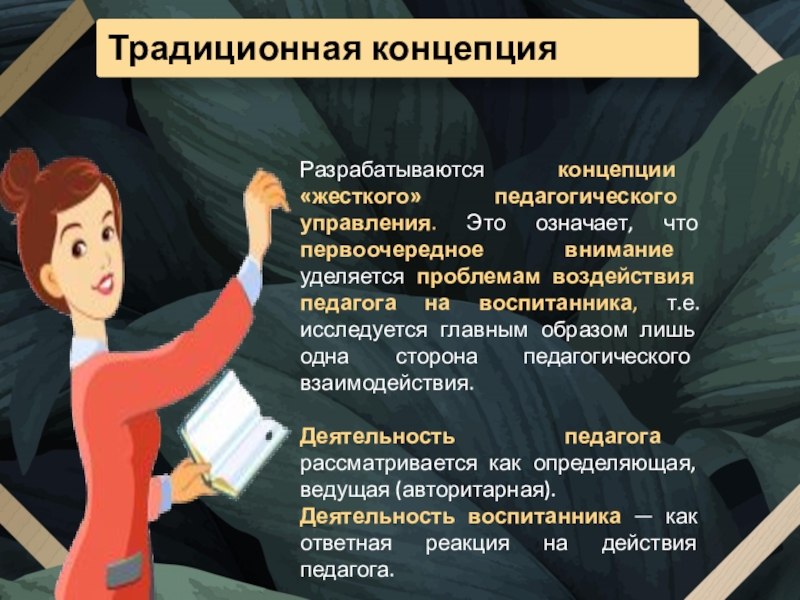 Традиционная концепция

Разрабатываются концепции «жесткого» педагогического управления. Это означает, что первоочередное внимание уделяется проблемам воздействия педагога на воспитанника, т.е. исследуется главным образом лишь одна сторона педагогического взаимодействия.

Деятельность педагога рассматривается как определяющая, ведущая (авторитарная).
Деятельность воспитанника — как ответная реакция на действия педагога.